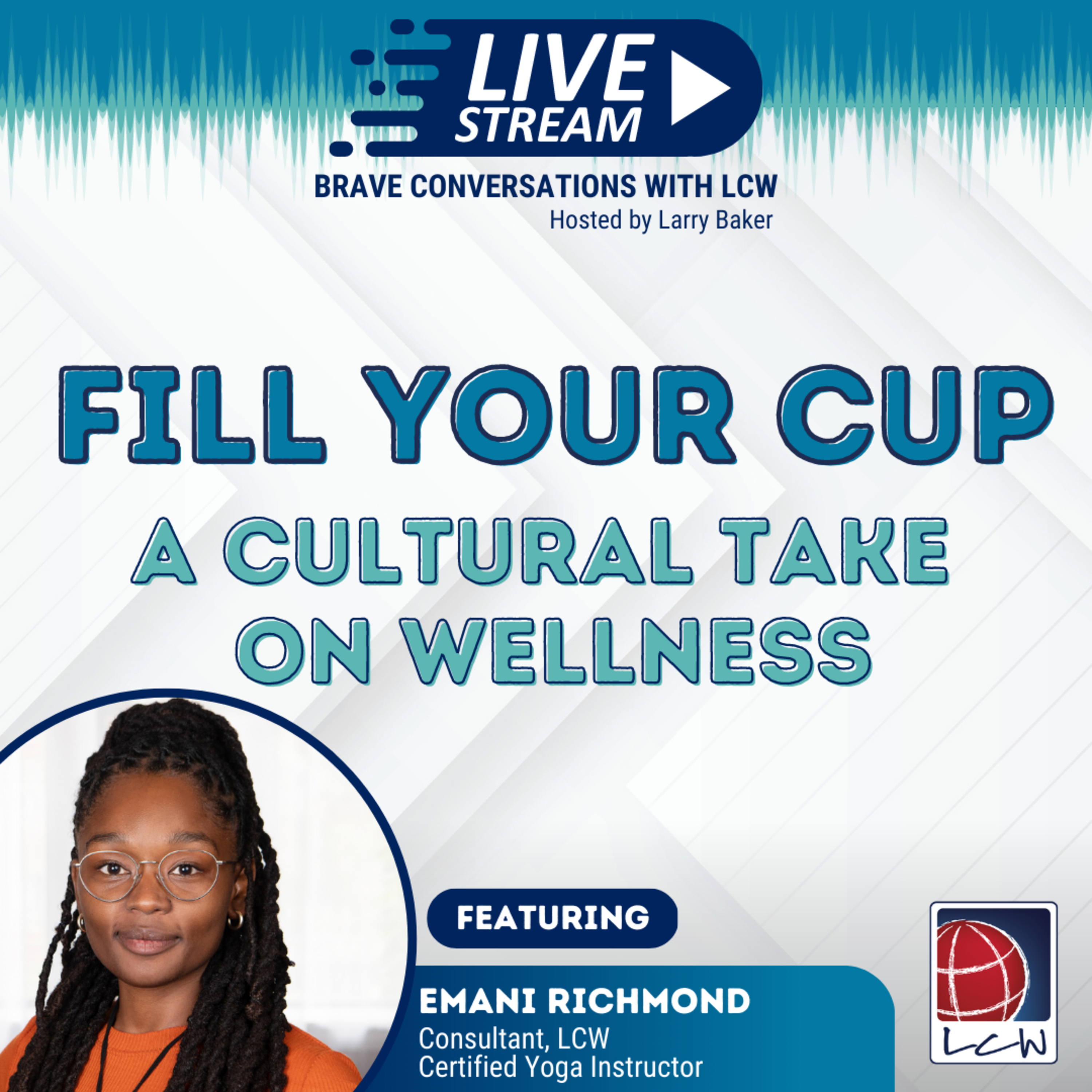 LIVE STREAM

BRAVE CONVERSATIONS WITH LCW
Hosted by Larry Baker

FILL YOUR CUP
A CULTURAL TAKE ON WELLNESS

FEATURING

EMANI RICHMOND
Consultant, LCW
Certified Yoga Instructor

LCW